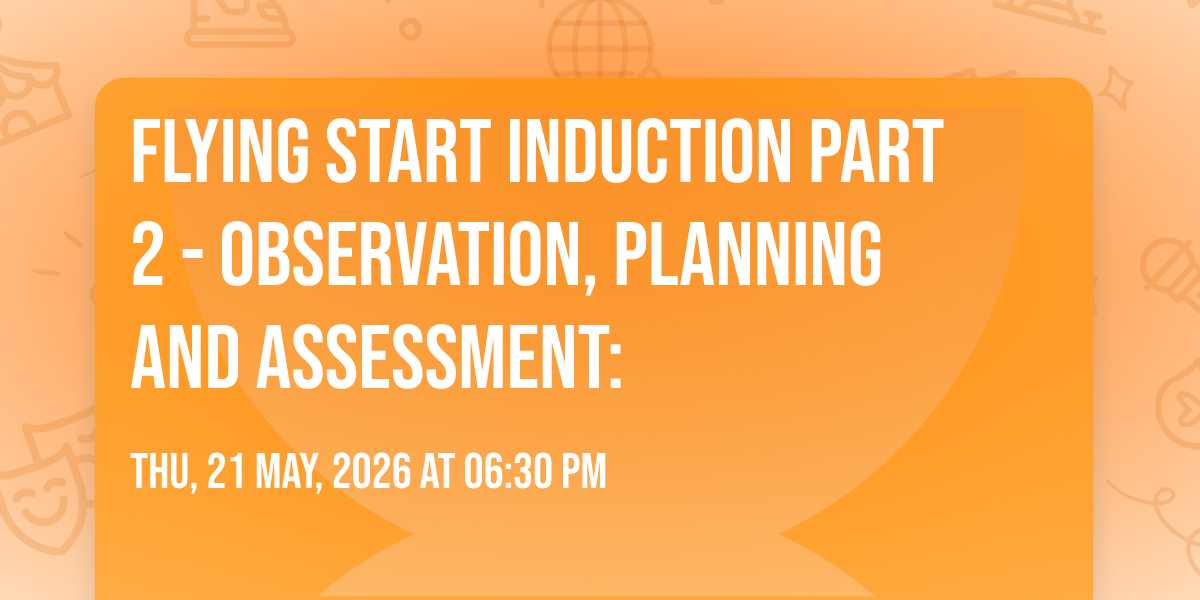 FLYING START INDUCTION PART 2 - OBSERVATION, PLANNING AND ASSESSMENT:

THU, 21 MAY, 2026 AT 06:30 PM